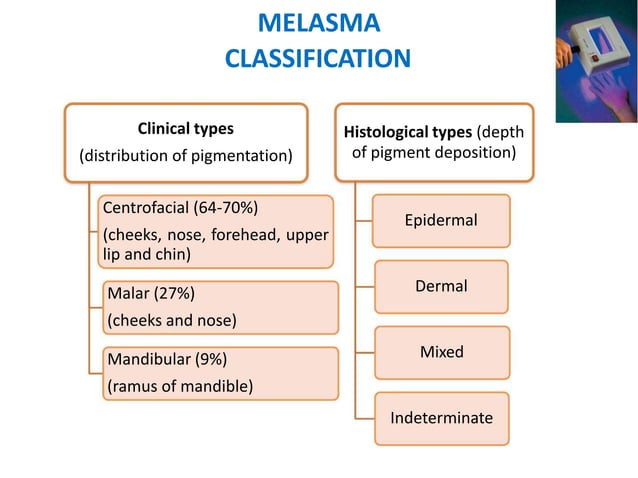 MELASMA CLASSIFICATION

Clinical types
(distribution of pigmentation)

Centrofacial (64-70%)
(cheeks, nose, forehead, upper lip and chin)

Malar (27%)
(cheeks and nose)

Mandibular (9%)
(ramus of mandible)

Histological types (depth of pigment deposition)

Epidermal

Dermal

Mixed

Indeterminate